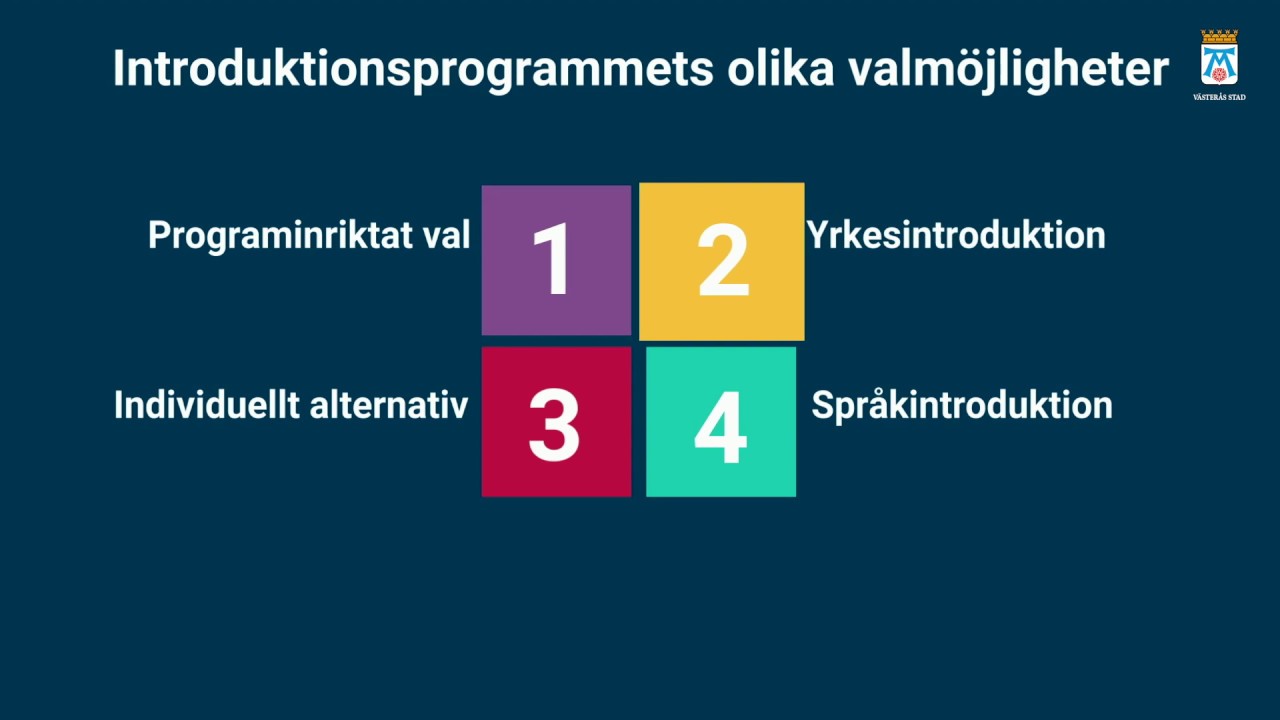 Introduktionsprogrammets olika valmöjligheter

VÄSTERÅS STAD

Programinriktat val 1

2 Yrkesintroduktion

Individuellt alternativ 3

4 Språkintroduktion